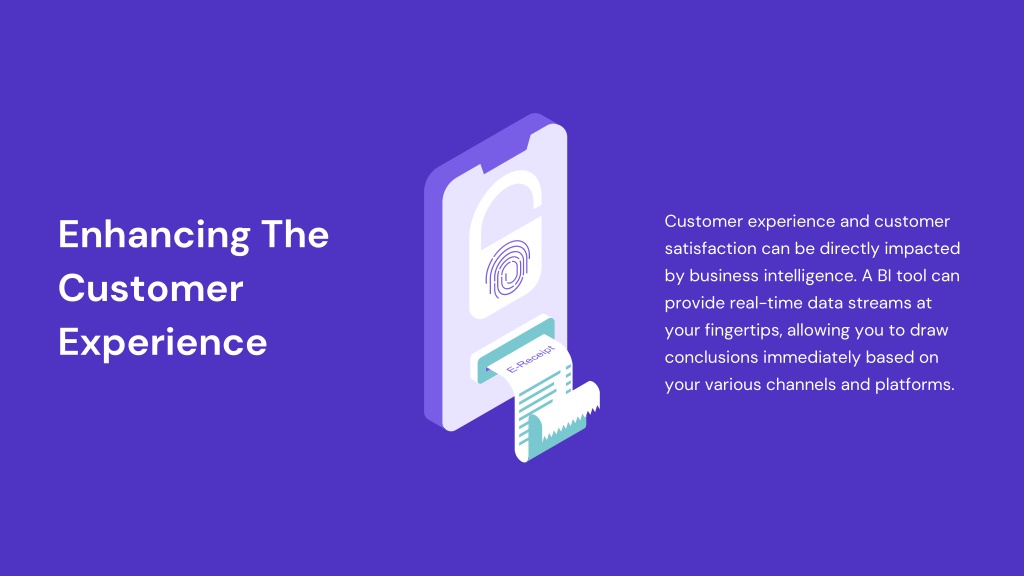 Enhancing The Customer Experience

E-Receipt

Customer experience and customer satisfaction can be directly impacted by business intelligence. A BI tool can provide real-time data streams at your fingertips, allowing you to draw conclusions immediately based on your various channels and platforms.